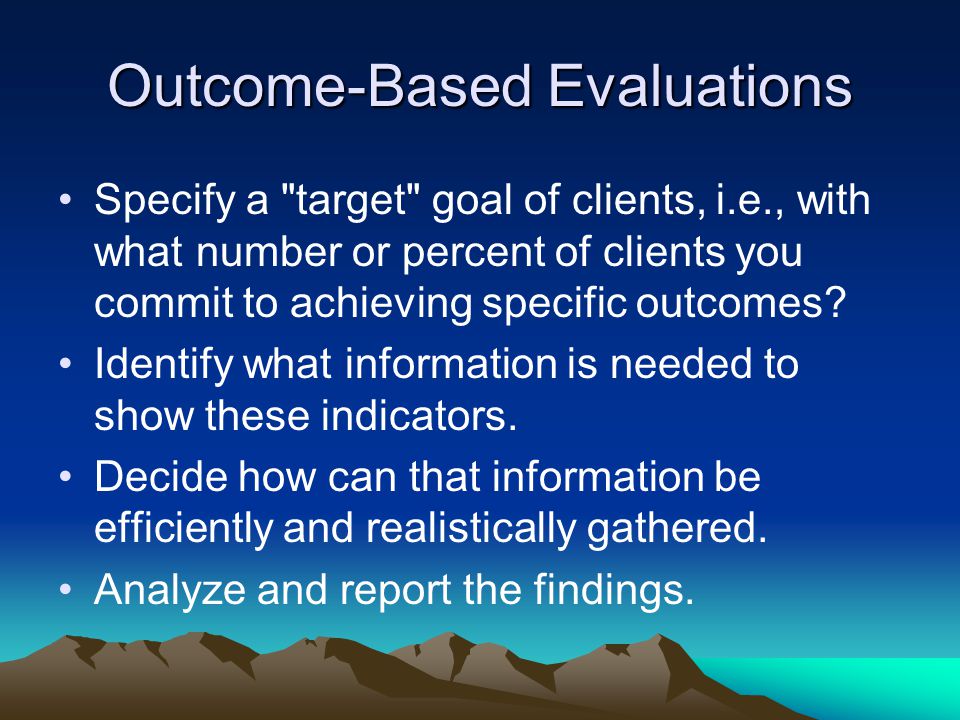 Outcome-Based Evaluations

• Specify a "target" goal of clients, i.e., with what number or percent of clients you commit to achieving specific outcomes?

• Identify what information is needed to show these indicators.

• Decide how can that information be efficiently and realistically gathered.

• Analyze and report the findings.